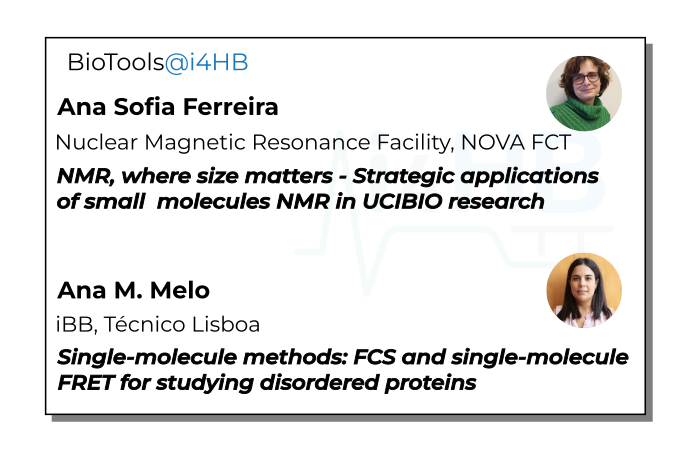 BioTools@i4HB

Ana Sofia Ferreira

Nuclear Magnetic Resonance Facility, NOVA FCT

NMR, where size matters - Strategic applications of small molecules NMR in UCIBIO research

Ana M. Melo

iBB, Técnico Lisboa

Single-molecule methods: FCS and single-molecule FRET for studying disordered proteins